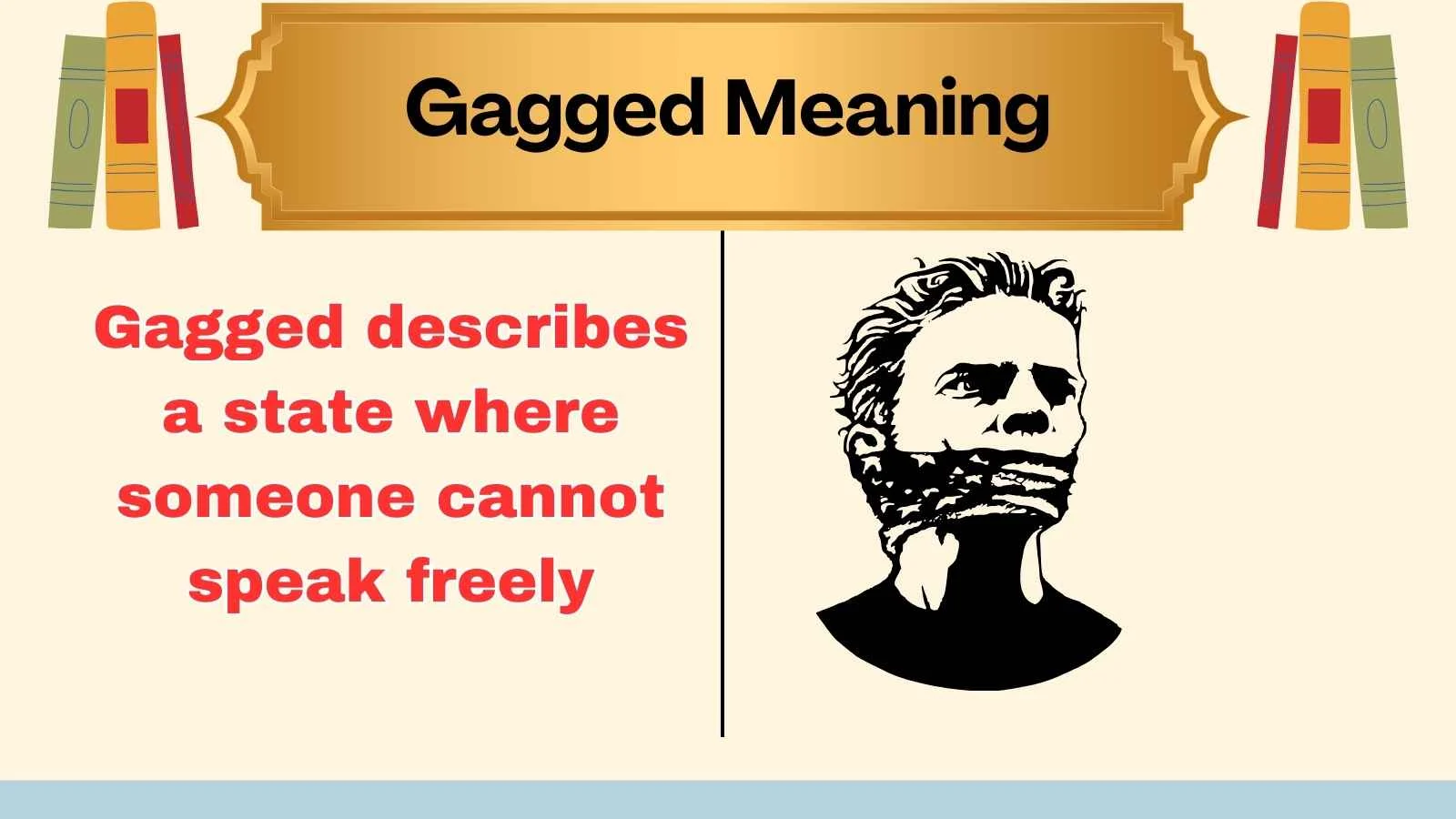 Gagged Meaning

Gagged describes a state where someone cannot speak freely